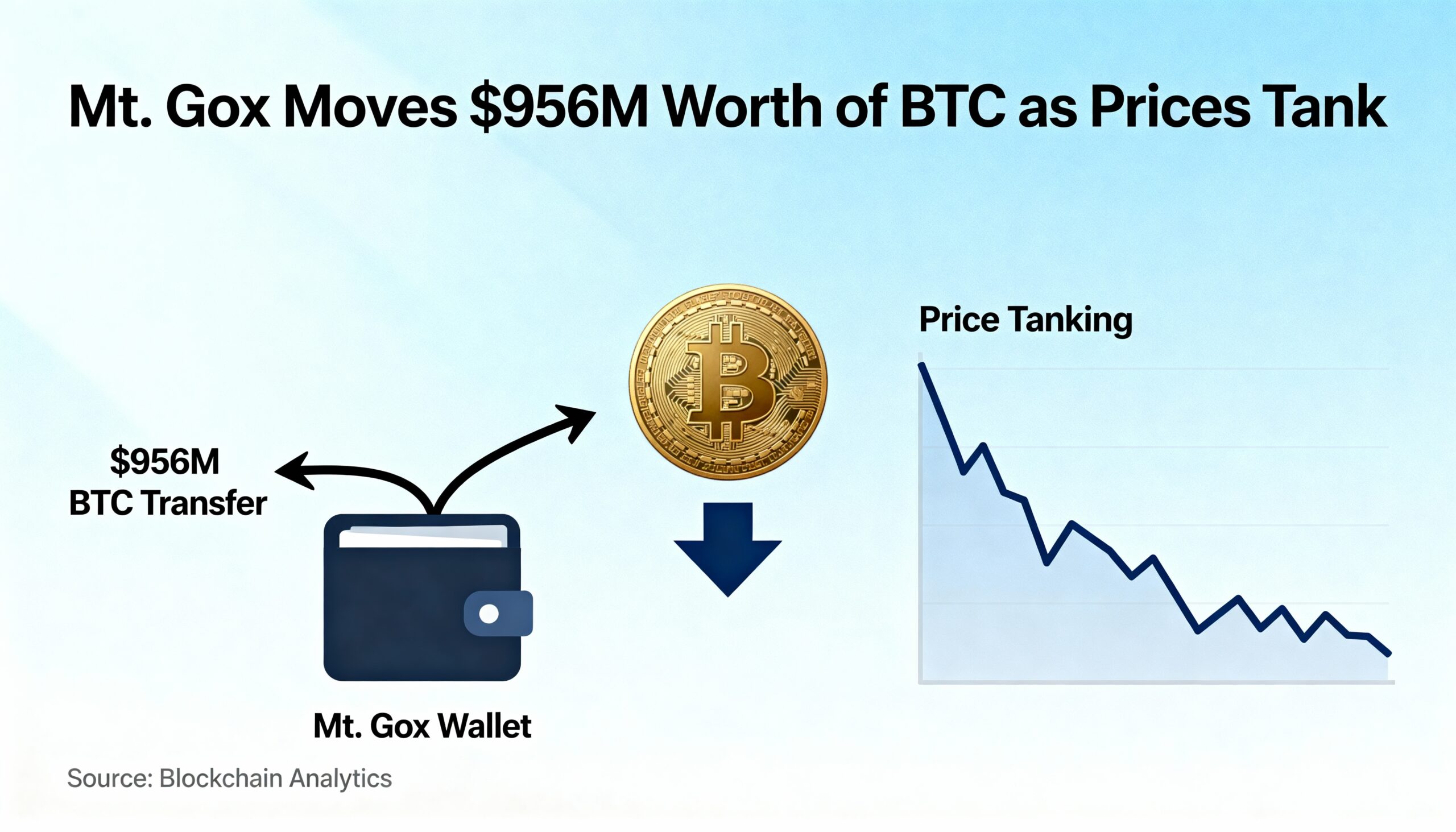 Mt. Gox Moves \$956M Worth of BTC as Prices Tank

\$956M
BTC Transfer

Price Tanking

Mt. Gox Wallet

Source: Blockchain Analytics